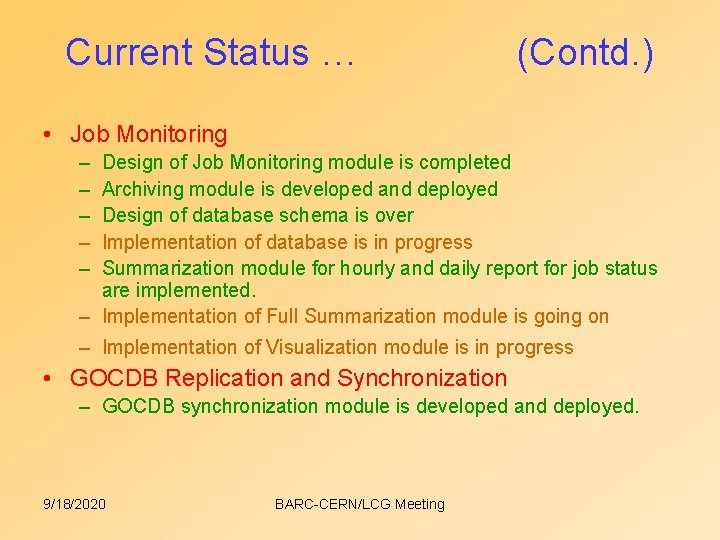 Current Status … (Contd.)

• Job Monitoring
– Design of Job Monitoring module is completed
– Archiving module is developed and deployed
– Design of database schema is over
– Implementation of database is in progress
– Summarization module for hourly and daily report for job status are implemented.
– Implementation of Full Summarization module is going on
– Implementation of Visualization module is in progress

• GOCDB Replication and Synchronization
– GOCDB synchronization module is developed and deployed.

9/18/2020

BARC-CERN/LCG Meeting